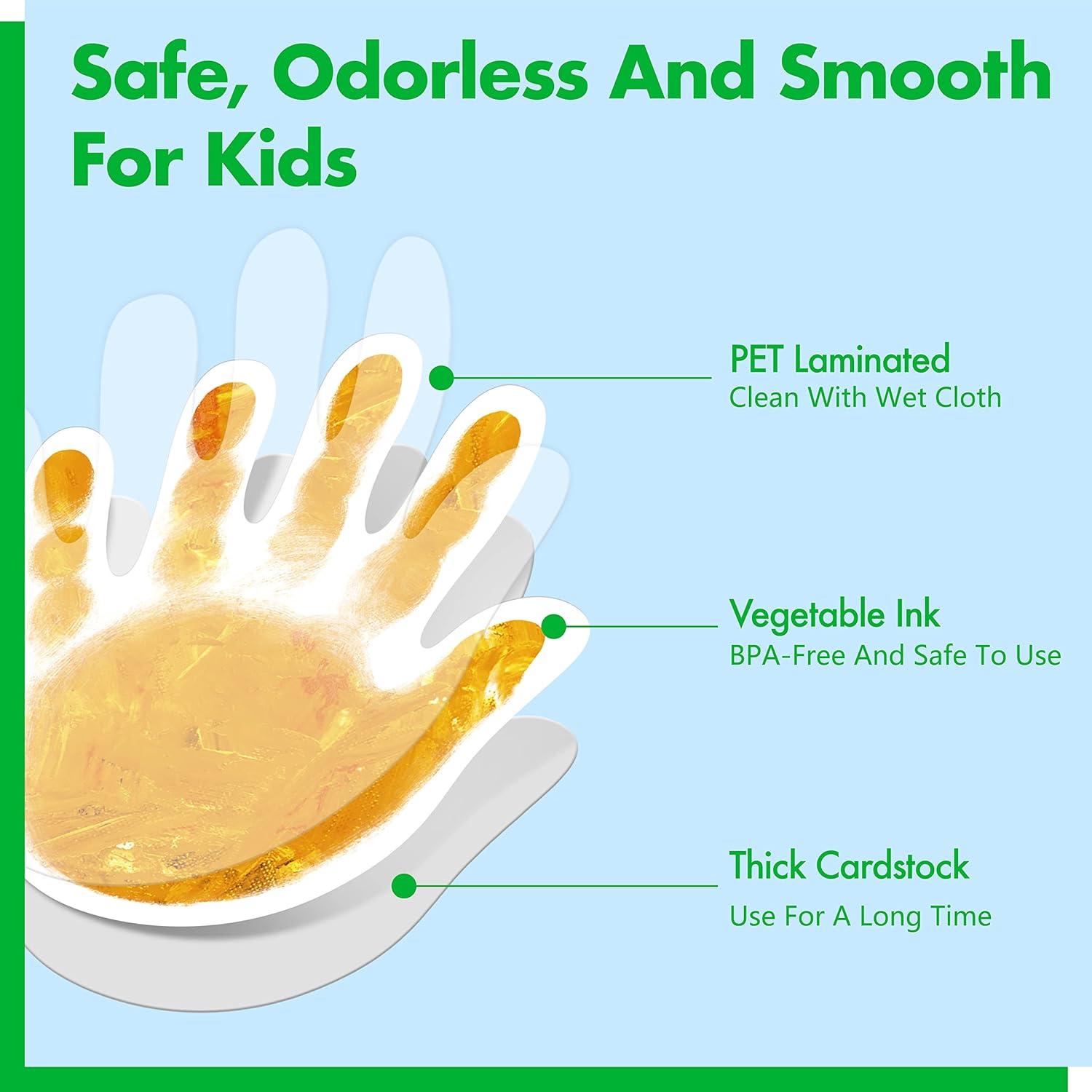 Safe, Odorless And Smooth For Kids

PET Laminated
Clean With Wet Cloth

Vegetable Ink
BPA-Free And Safe To Use

Thick Cardstock
Use For A Long Time